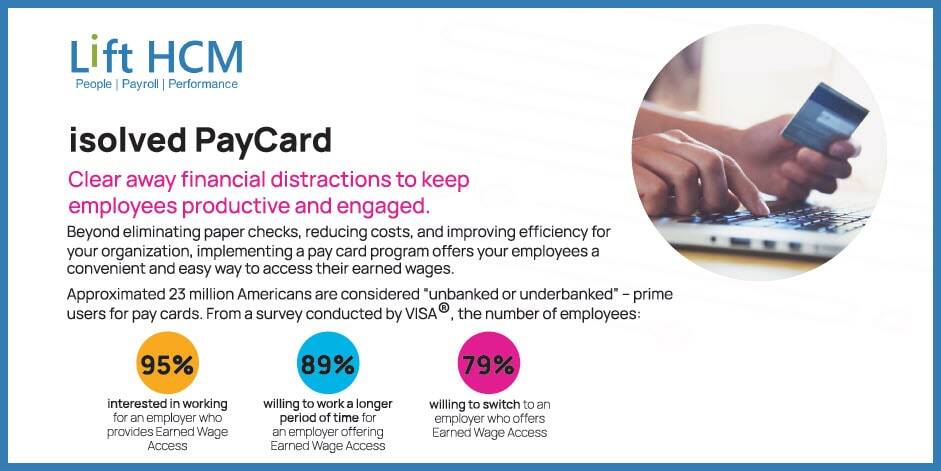 Lift HCM
People | Payroll | Performance

isolved PayCard

Clear away financial distractions to keep employees productive and engaged.

Beyond eliminating paper checks, reducing costs, and improving efficiency for your organization, implementing a pay card program offers your employees a convenient and easy way to access their earned wages.

Approximated 23 million Americans are considered "unbanked or underbanked" – prime users for pay cards. From a survey conducted by VISA®, the number of employees:

95%
interested in working for an employer who provides Earned Wage Access

89%
willing to work a longer period of time for an employer offering Earned Wage Access

79%
willing to switch to an employer who offers Earned Wage Access